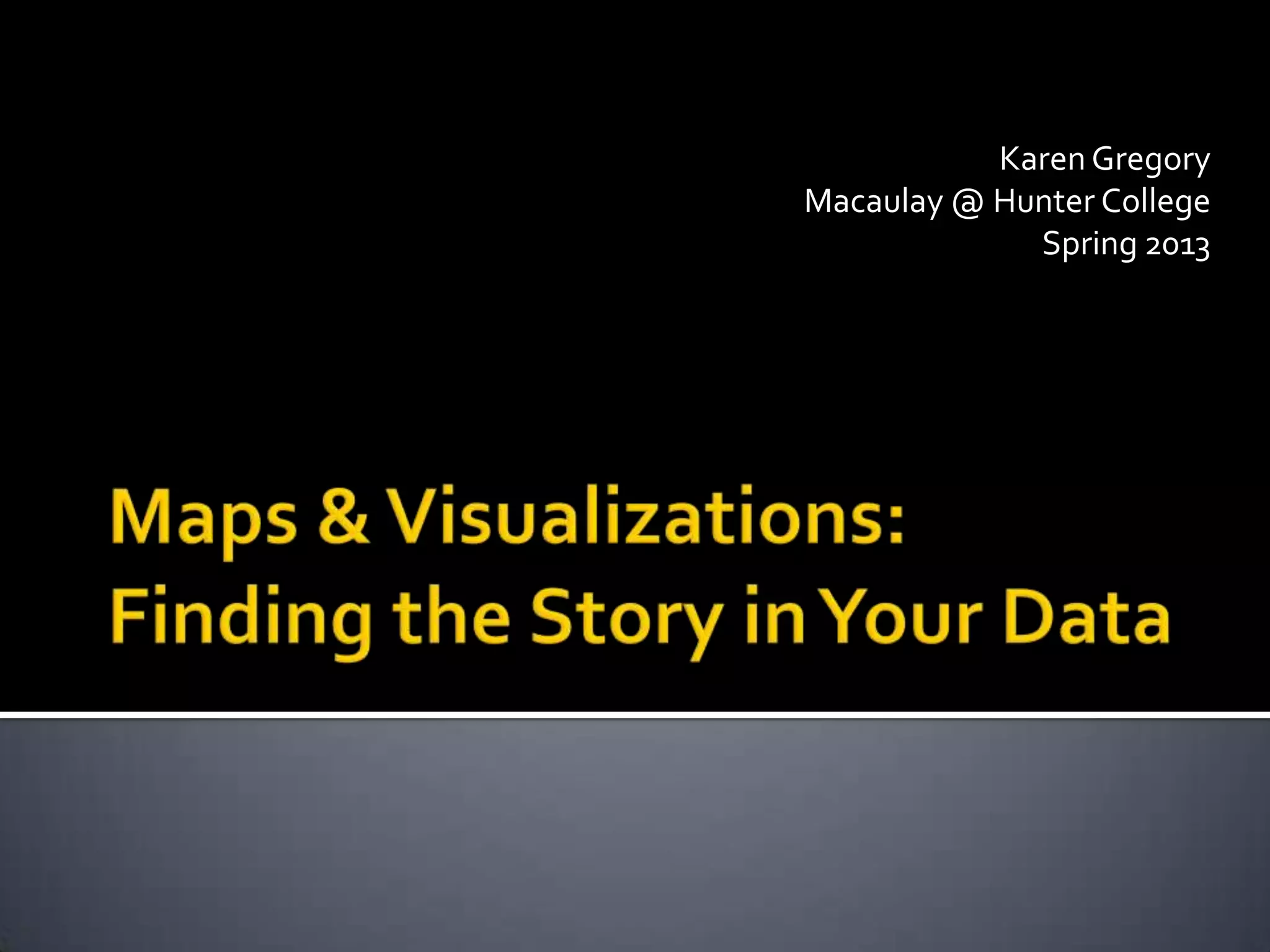 Karen Gregory
Macaulay @ Hunter College
Spring 2013

Maps & Visualizations:
Finding the Story in Your Data